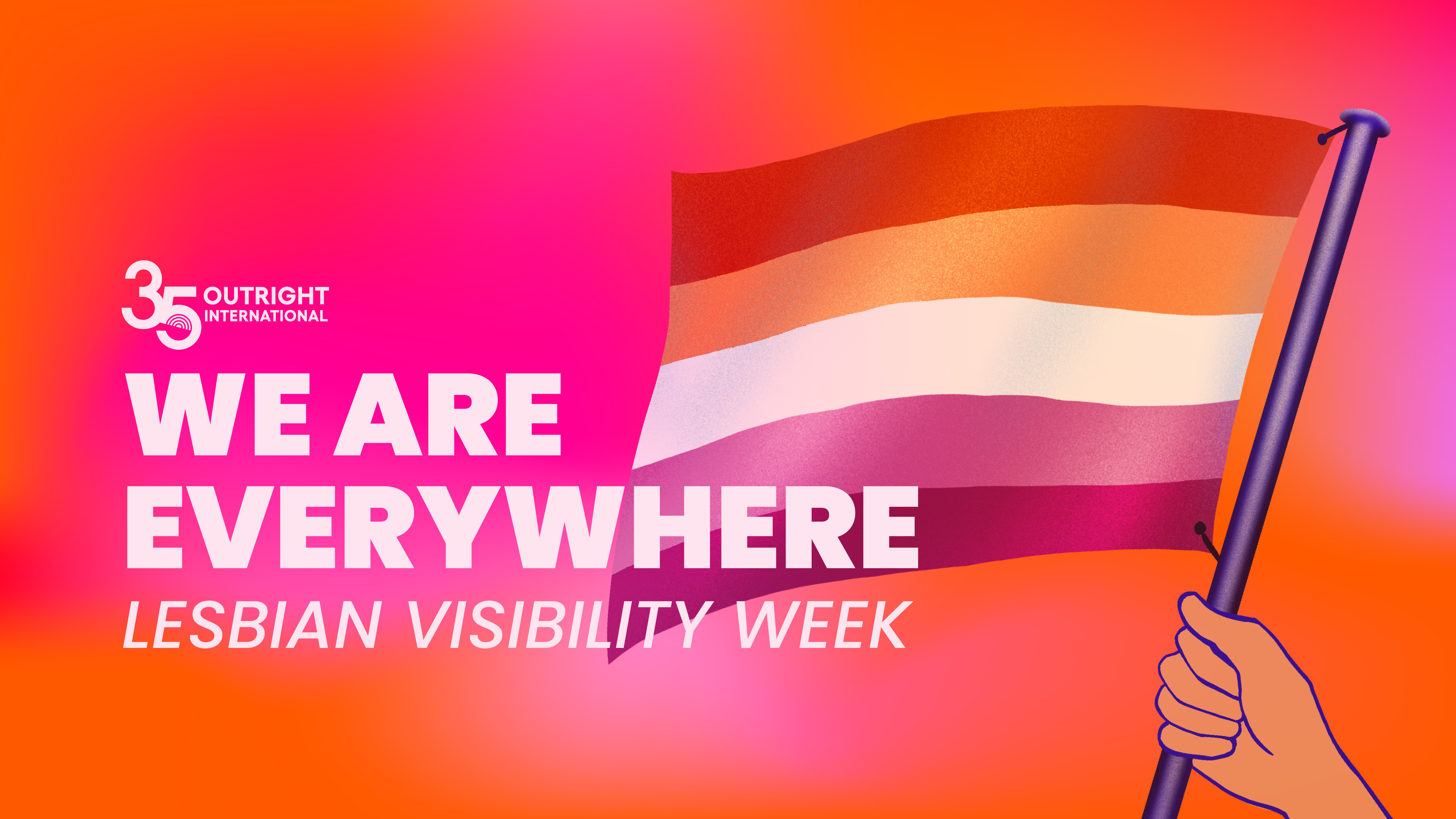 35 OUTRIGHT INTERNATIONAL

WE ARE EVERYWHERE

LESBIAN VISIBILITY WEEK